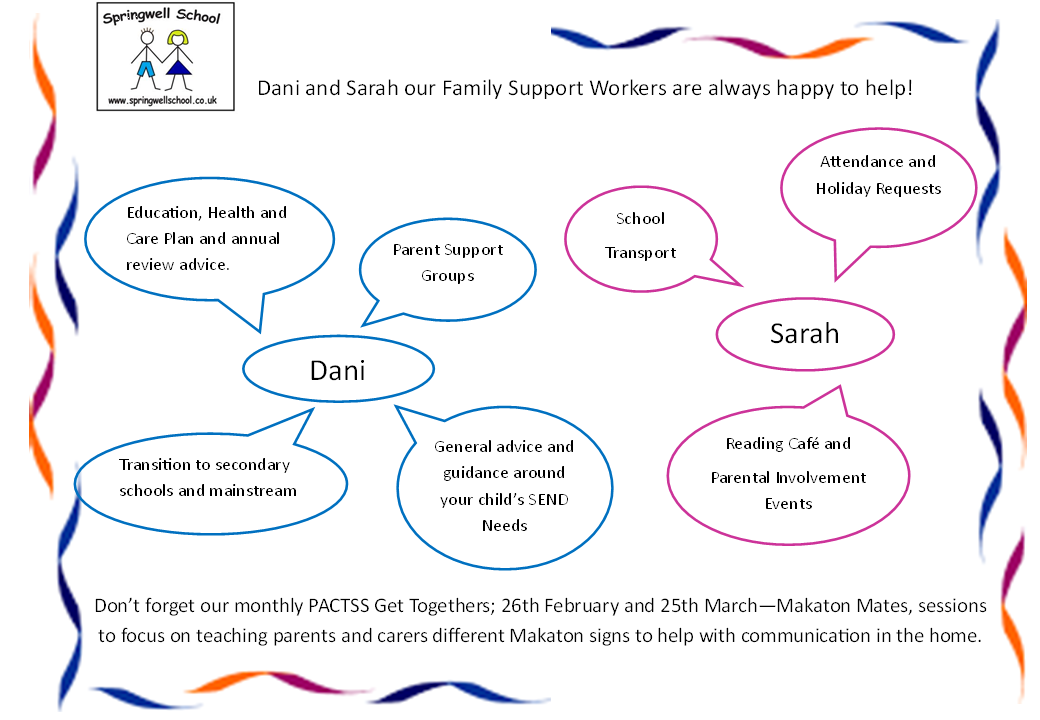 Springwell School

www.springwellschool.co.uk

Dani and Sarah our Family Support Workers are always happy to help!

Education, Health and Care Plan and annual review advice.

Parent Support Groups

Dani

Transition to secondary schools and mainstream

General advice and guidance around your child's SEND Needs

School Transport

Attendance and Holiday Requests

Sarah

Reading Café and Parental Involvement Events

Don't forget our monthly PACTSS Get Togethers; 26th February and 25th March—Makaton Mates, sessions to focus on teaching parents and carers different Makaton signs to help with communication in the home.